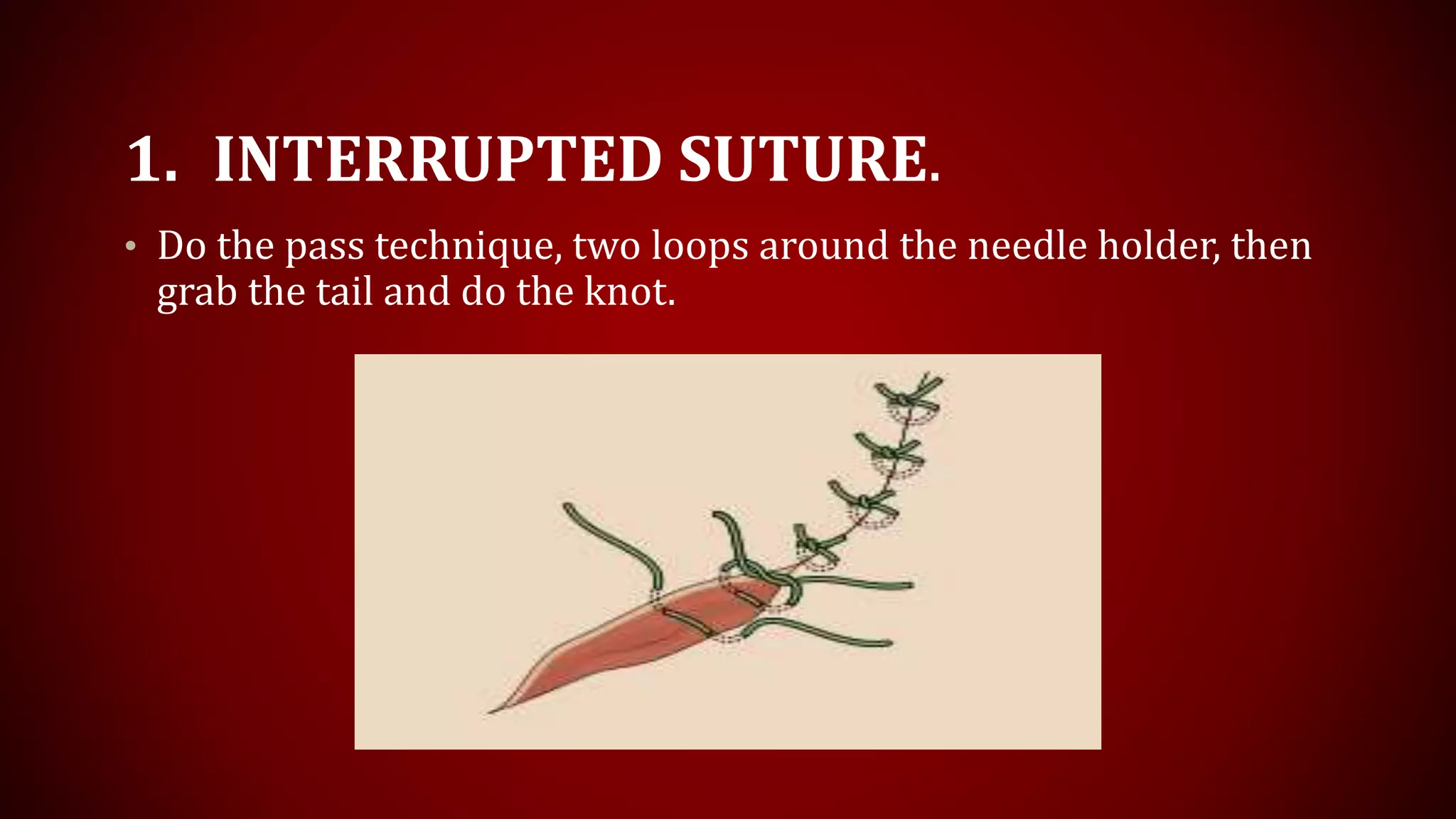 1. INTERRUPTED SUTURE.

• Do the pass technique, two loops around the needle holder, then grab the tail and do the knot.